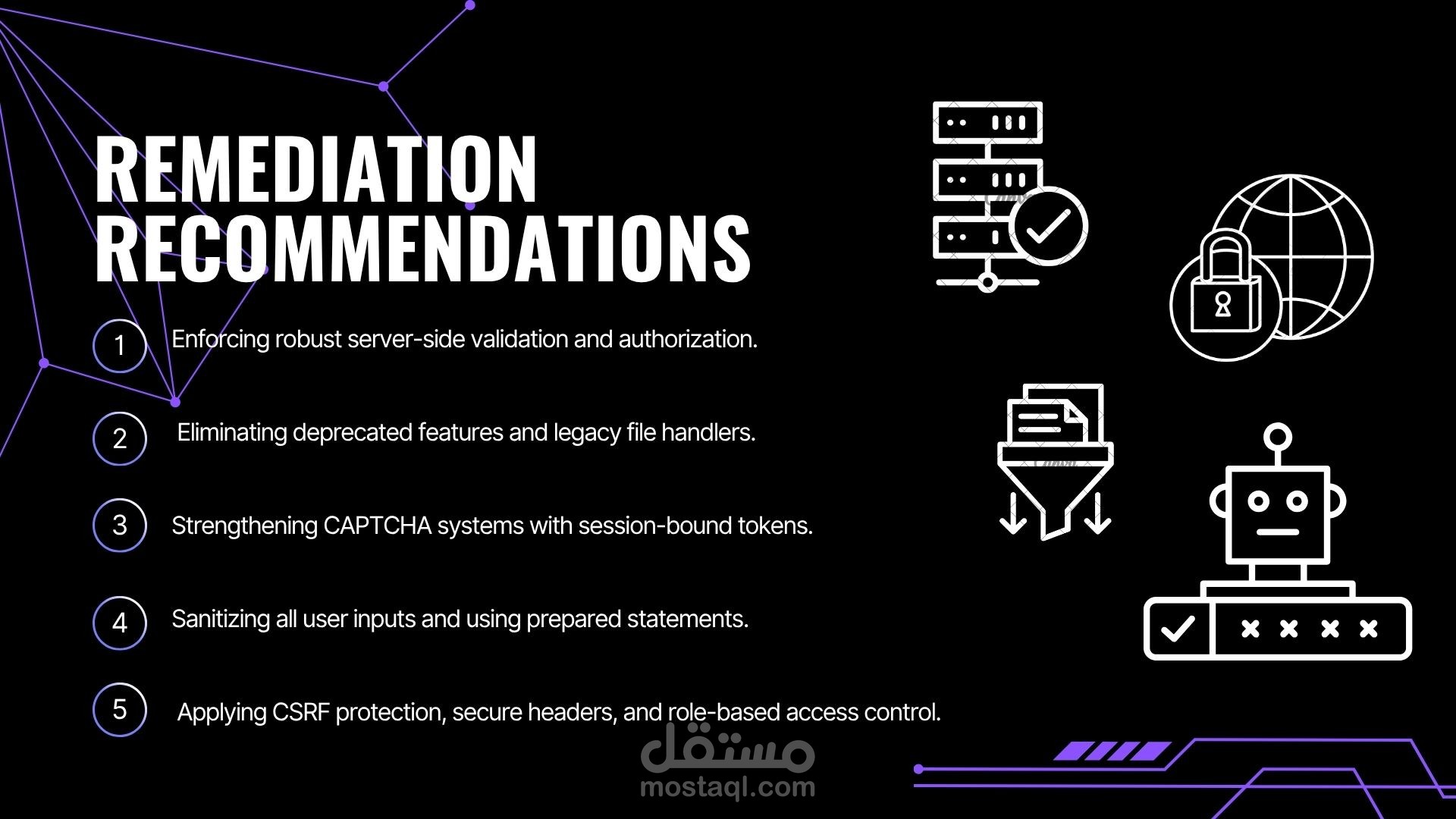 REMEDIATION RECOMMENDATIONS

1 Enforcing robust server-side validation and authorization.

2 Eliminating deprecated features and legacy file handlers.

3 Strengthening CAPTCHA systems with session-bound tokens.

4 Sanitizing all user inputs and using prepared statements.

5 Applying CSRF protection, secure headers, and role-based access control.

مستقل
mostaql.com